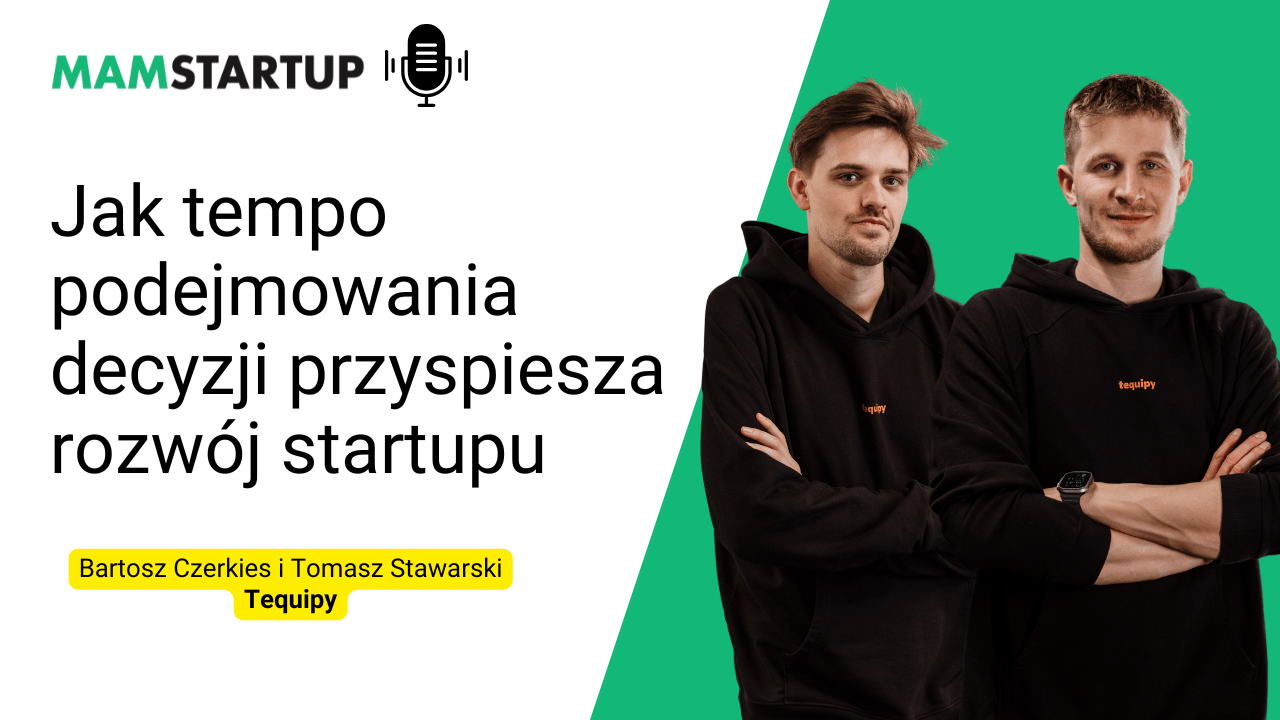 MAMSTARTUP

Jak tempo podejmowania decyzji przyspiesza rozwój startupu

Bartosz Czerkies i Tomasz Stawarski
Tequipy

tequipy

tequipy